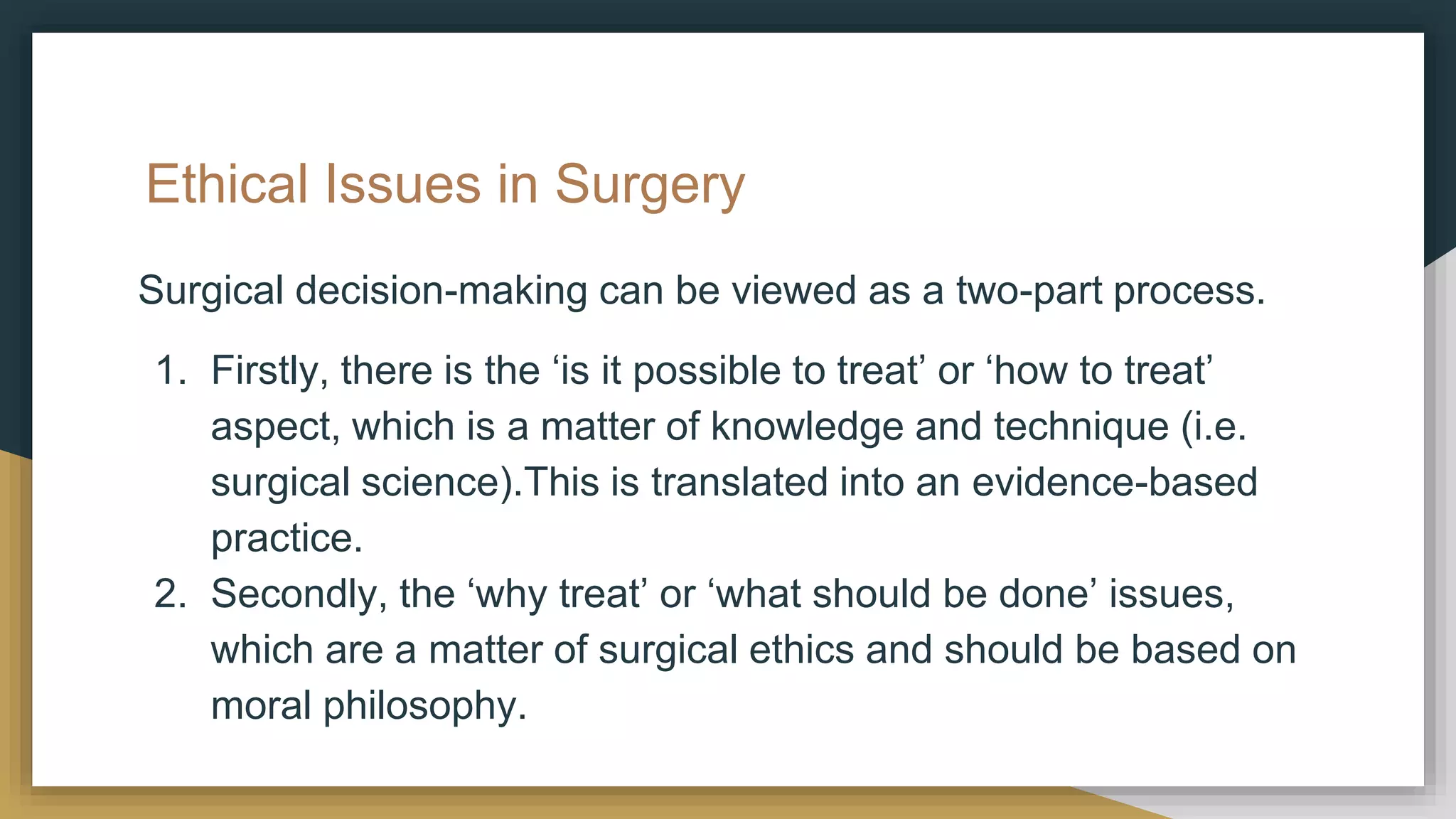 Ethical Issues in Surgery

Surgical decision-making can be viewed as a two-part process.

1. Firstly, there is the ‘is it possible to treat’ or ‘how to treat’ aspect, which is a matter of knowledge and technique (i.e. surgical science).This is translated into an evidence-based practice.
2. Secondly, the ‘why treat’ or ‘what should be done’ issues, which are a matter of surgical ethics and should be based on moral philosophy.